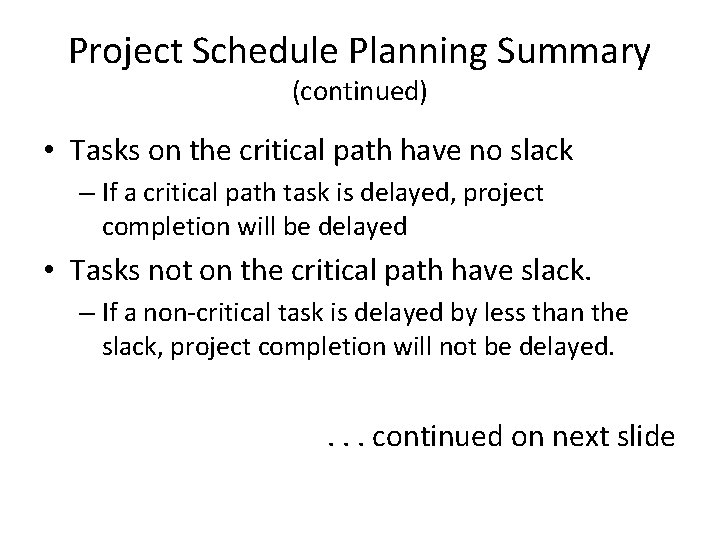 Project Schedule Planning Summary
(continued)

• Tasks on the critical path have no slack
– If a critical path task is delayed, project completion will be delayed

• Tasks not on the critical path have slack.
– If a non-critical task is delayed by less than the slack, project completion will not be delayed.

. . . continued on next slide